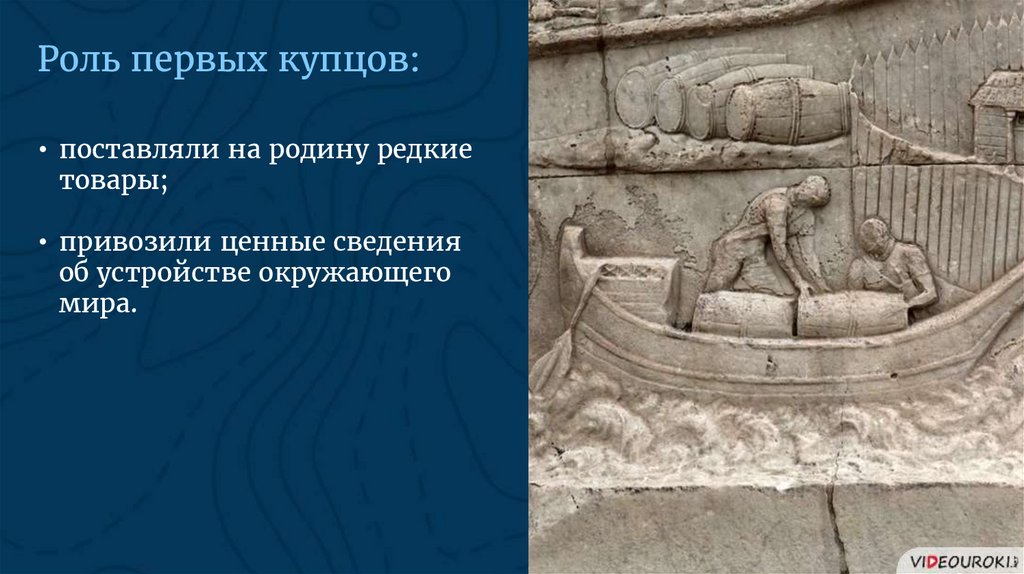 Роль первых купцов:

• поставляли на родину редкие товары;

• привозили ценные сведения об устройстве окружающего мира.

VIDEOUROKI